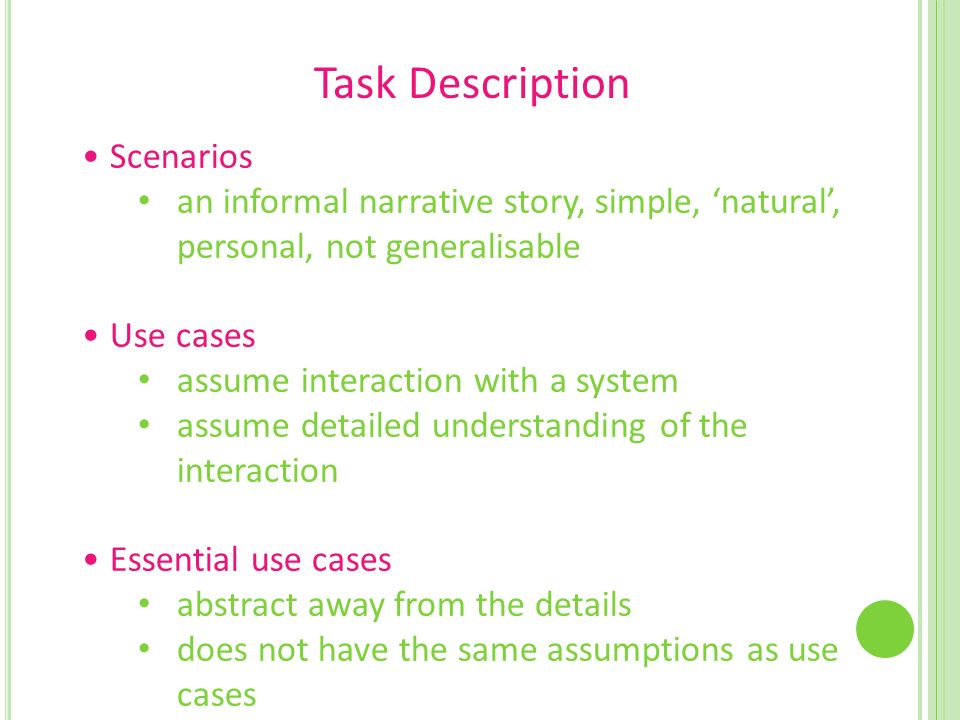 Task Description

• Scenarios
  • an informal narrative story, simple, ‘natural’, personal, not generalisable

• Use cases
  • assume interaction with a system
  • assume detailed understanding of the interaction

• Essential use cases
  • abstract away from the details
  • does not have the same assumptions as use cases